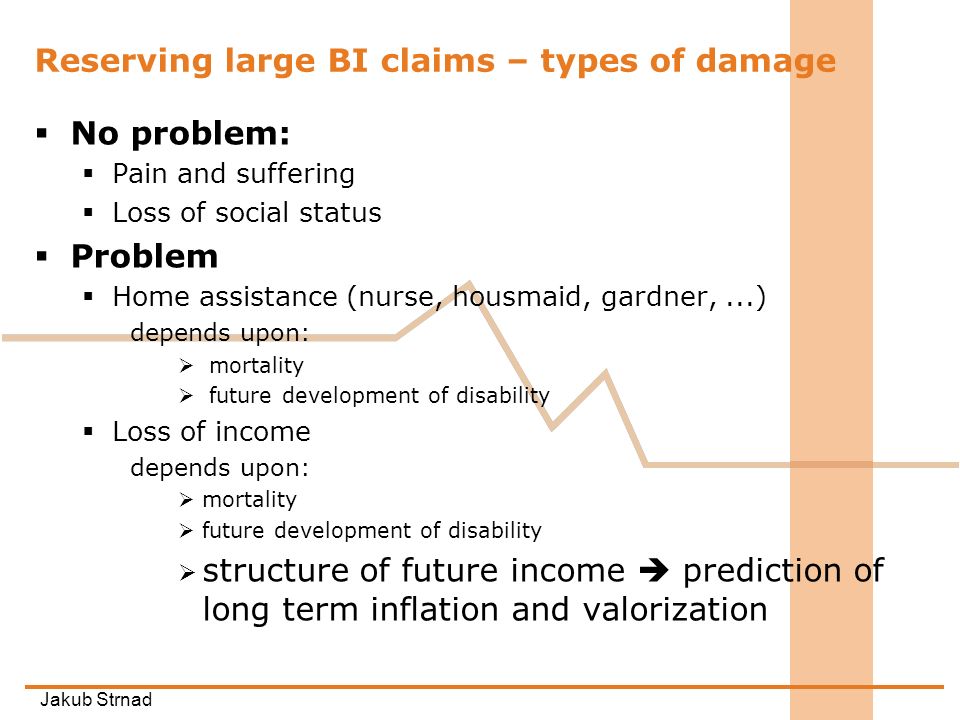 Reserving large BI claims – types of damage

▪ No problem:
▪ Pain and suffering
▪ Loss of social status

▪ Problem
▪ Home assistance (nurse, housmaid, gardner, ...)
depends upon:
➢ mortality
➢ future development of disability

▪ Loss of income
depends upon:
➢ mortality
➢ future development of disability
➢ structure of future income ➔ prediction of long term inflation and valorization

Jakub Strnad